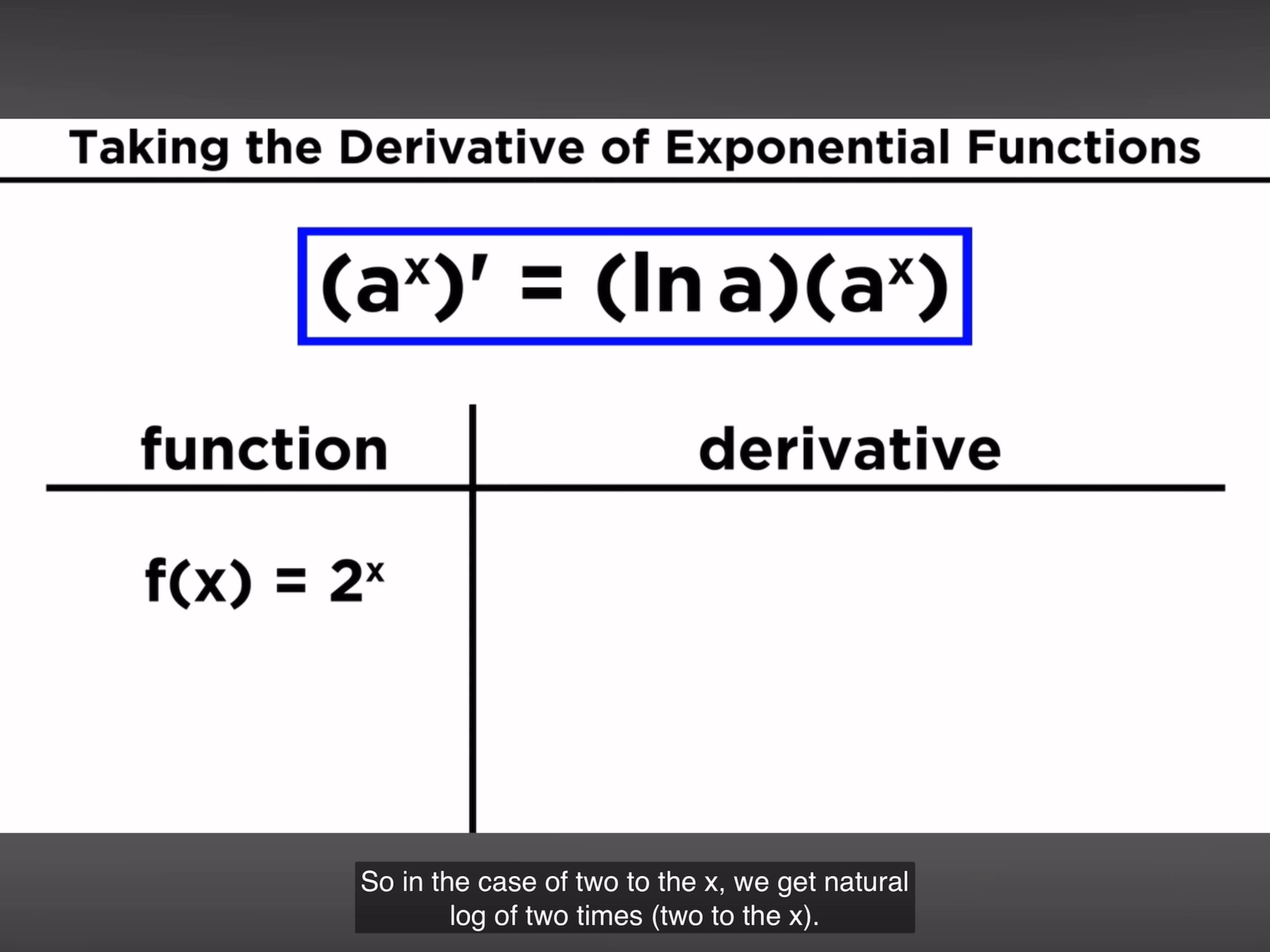 Taking the Derivative of Exponential Functions

$(a^x)' = (\ln a)(a^x)$

| function | derivative |
|---|---|
| $f(x) = 2^x$ | |

So in the case of two to the x, we get natural log of two times (two to the x).